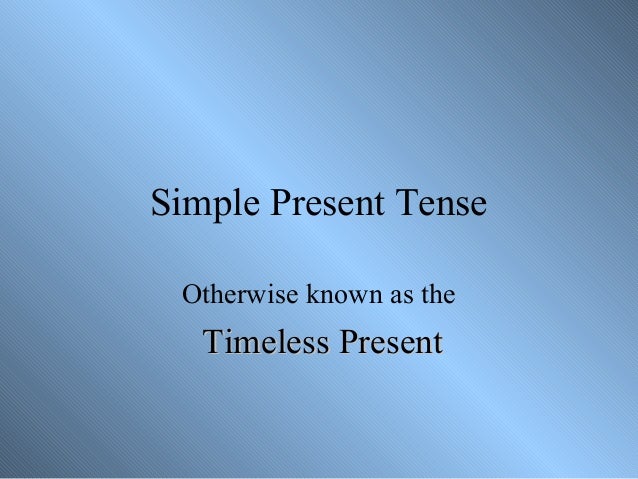 Simple Present Tense

Otherwise known as the

Timeless Present